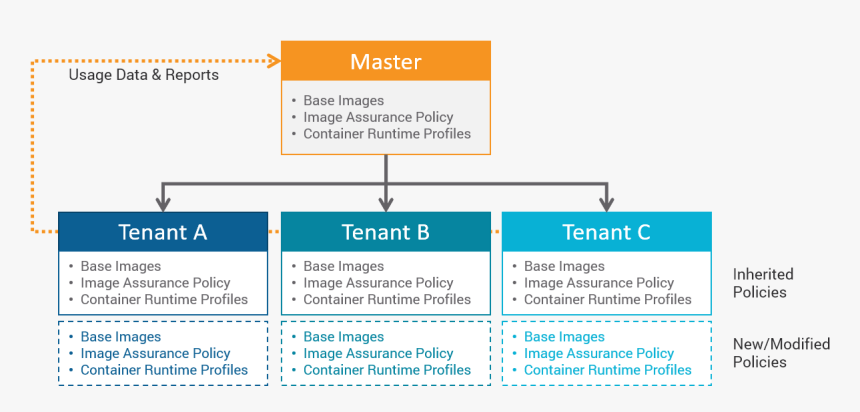 Usage Data & Reports

Master
• Base Images
• Image Assurance Policy
• Container Runtime Profiles

Tenant A
• Base Images
• Image Assurance Policy
• Container Runtime Profiles

• Base Images
• Image Assurance Policy
• Container Runtime Profiles

Tenant B
• Base Images
• Image Assurance Policy
• Container Runtime Profiles

• Base Images
• Image Assurance Policy
• Container Runtime Profiles

Tenant C
• Base Images
• Image Assurance Policy
• Container Runtime Profiles

• Base Images
• Image Assurance Policy
• Container Runtime Profiles

Inherited Policies

New/Modified Policies